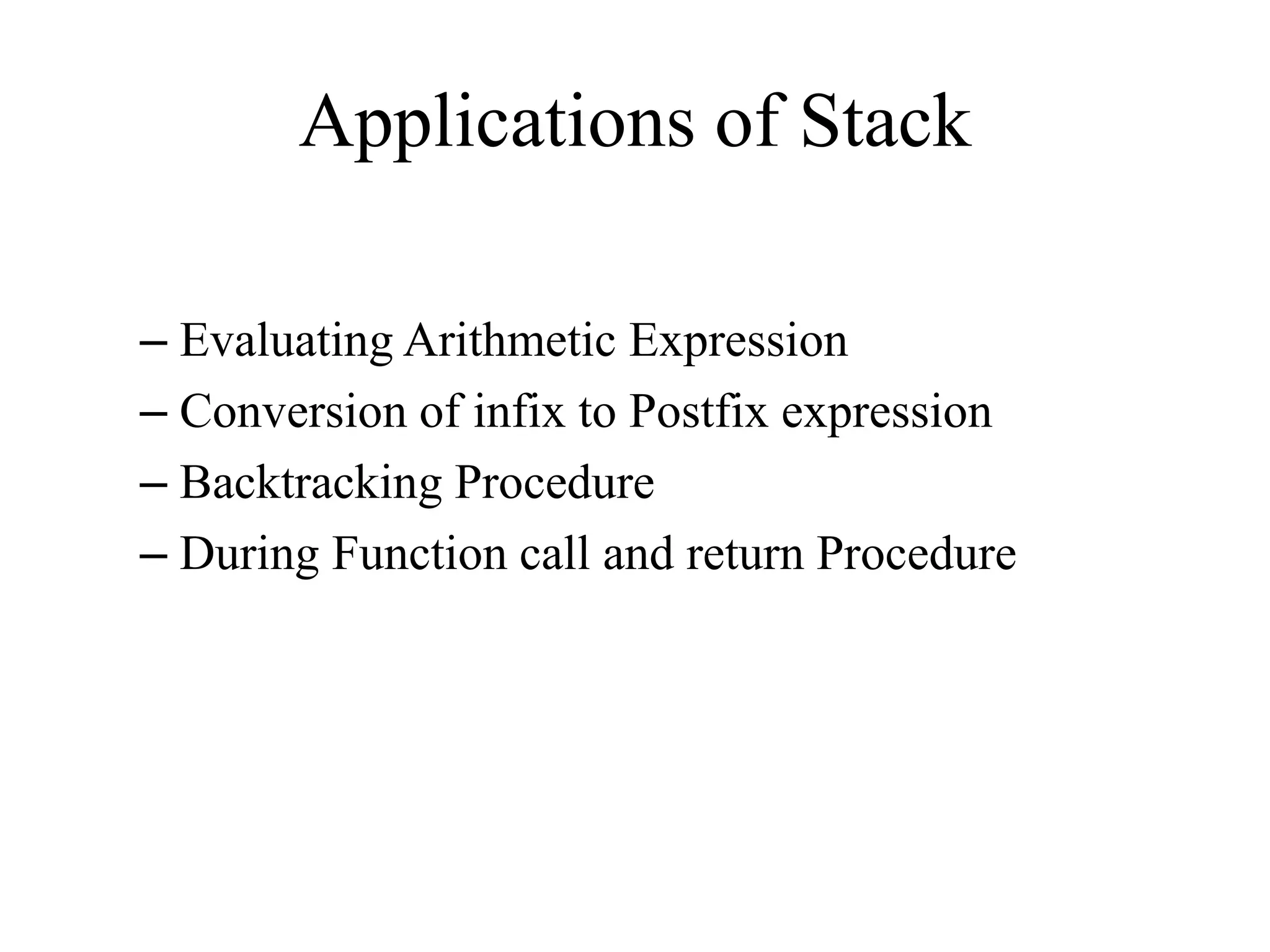 Applications of Stack

– Evaluating Arithmetic Expression
– Conversion of infix to Postfix expression
– Backtracking Procedure
– During Function call and return Procedure